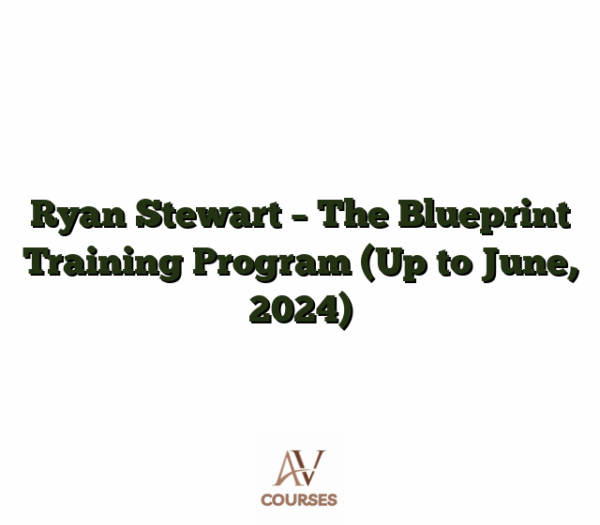 Ryan Stewart – The Blueprint Training Program (Up to June, 2024)

AV
COURSES